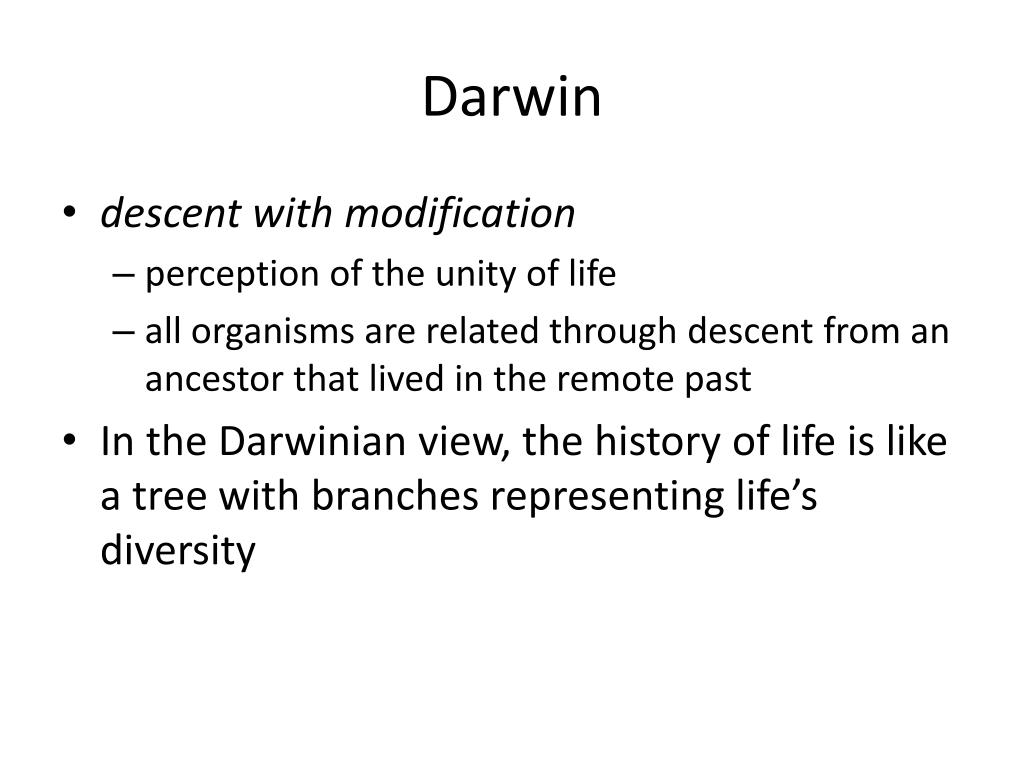 Darwin

• descent with modification
– perception of the unity of life
– all organisms are related through descent from an ancestor that lived in the remote past

• In the Darwinian view, the history of life is like a tree with branches representing life’s diversity